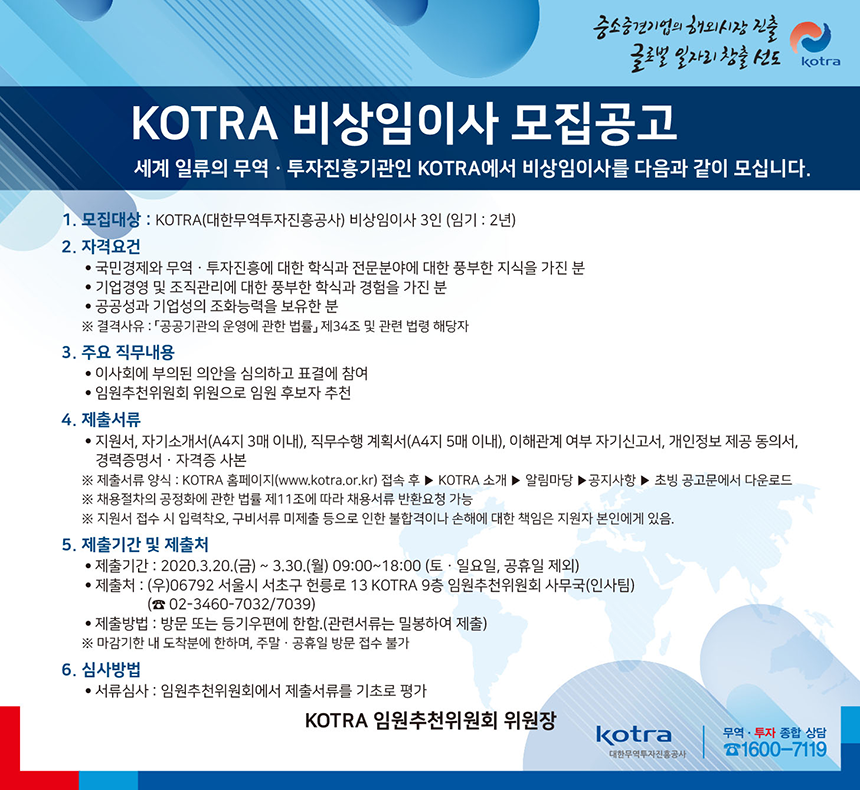 중소중견기업의 해외시장 진출
글로벌 일자리 창출 선도
kotra

KOTRA 비상임이사 모집공고

세계 일류의 무역 · 투자진흥기관인 KOTRA에서 비상임이사를 다음과 같이 모십니다.

1. 모집대상 : KOTRA(대한무역투자진흥공사) 비상임이사 3인 (임기 : 2년)

2. 자격요건
• 국민경제와 무역 · 투자진흥에 대한 학식과 전문분야에 대한 풍부한 지식을 가진 분
• 기업경영 및 조직관리에 대한 풍부한 학식과 경험을 가진 분
• 공공성과 기업성의 조화능력을 보유한 분
※ 결격사유 : 「공공기관의 운영에 관한 법률」 제34조 및 관련 법령 해당자

3. 주요 직무내용
• 이사회에 부의된 의안을 심의하고 표결에 참여
• 임원추천위원회 위원으로 임원 후보자 추천

4. 제출서류
• 지원서, 자기소개서(A4지 3매 이내), 직무수행 계획서(A4지 5매 이내), 이해관계 여부 자기신고서, 개인정보 제공 동의서, 경력증명서 · 자격증 사본
※ 제출서류 양식 : KOTRA 홈페이지(www.kotra.or.kr) 접속 후 ▶ KOTRA 소개 ▶ 알림마당 ▶공지사항 ▶ 초빙 공고문에서 다운로드
※ 채용절차의 공정화에 관한 법률 제11조에 따라 채용서류 반환요청 가능
※ 지원서 접수 시 입력착오, 구비서류 미제출 등으로 인한 불합격이나 손해에 대한 책임은 지원자 본인에게 있음.

5. 제출기간 및 제출처
• 제출기간 : 2020.3.20.(금) ~ 3.30.(월) 09:00~18:00 (토 · 일요일, 공휴일 제외)
• 제출처 : (우)06792 서울시 서초구 헌릉로 13 KOTRA 9층 임원추천위원회 사무국(인사팀)
(☎ 02-3460-7032/7039)
• 제출방법 : 방문 또는 등기우편에 한함.(관련서류는 밀봉하여 제출)
※ 마감기한 내 도착분에 한하며, 주말 · 공휴일 방문 접수 불가

6. 심사방법
• 서류심사 : 임원추천위원회에서 제출서류를 기초로 평가

KOTRA 임원추천위원회 위원장

kotra
대한무역투자진흥공사

무역 · 투자 종합 상담
☎1600-7119